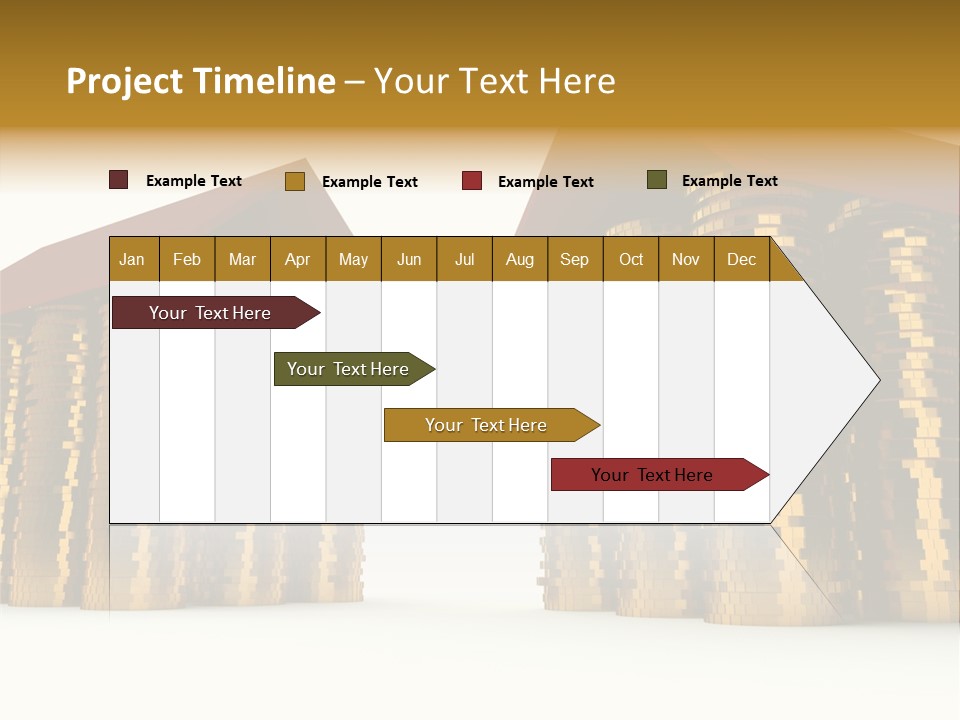 Project Timeline – Your Text Here

Example Text Example Text Example Text Example Text

| Jan | Feb | Mar | Apr | May | Jun | Jul | Aug | Sep | Oct | Nov | Dec |
|---|---|---|---|---|---|---|---|---|---|---|---|

Your Text Here

Your Text Here

Your Text Here

Your Text Here